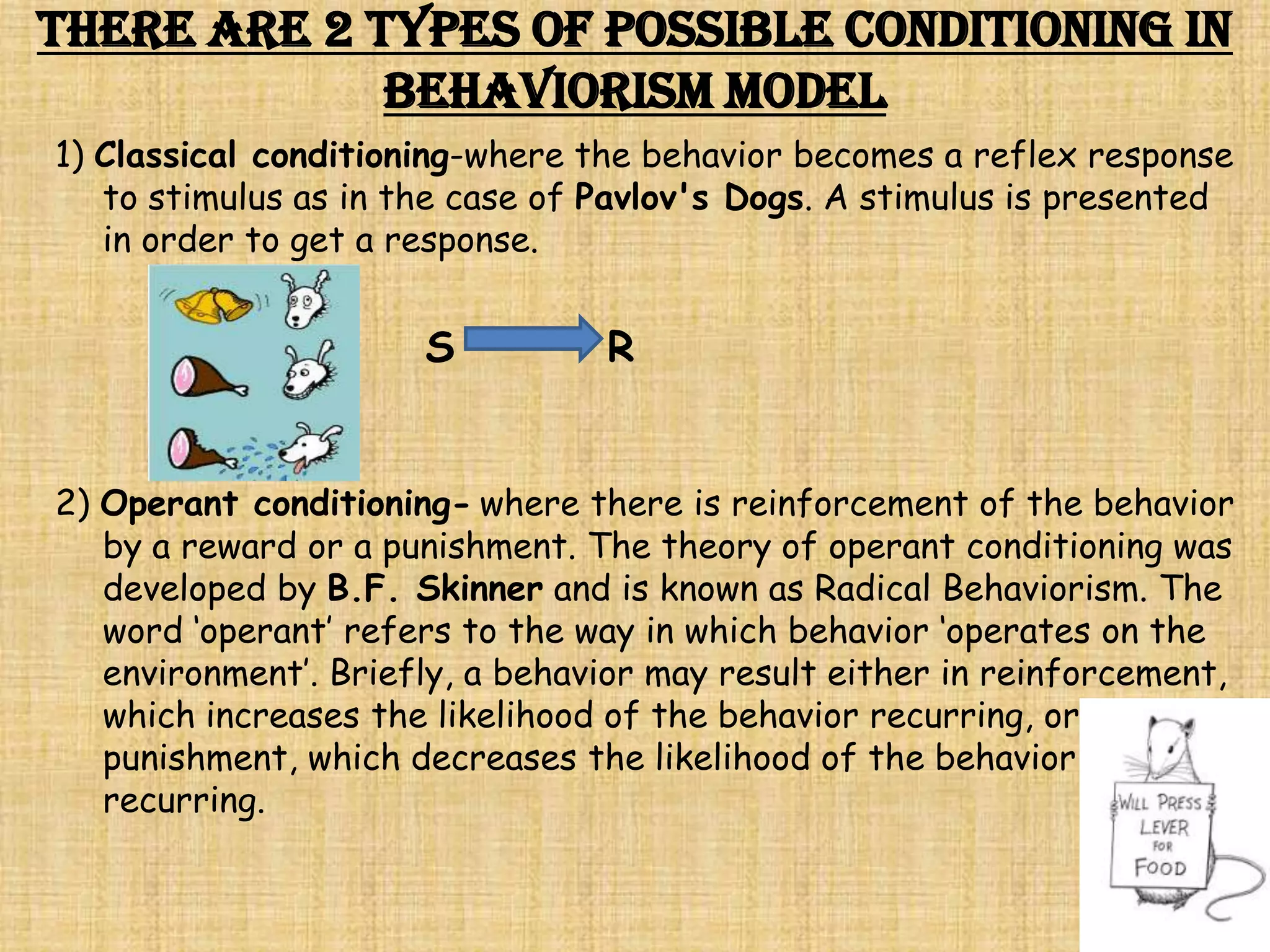 THERE ARE 2 TYPES OF POSSIBLE CONDITIONING IN BEHAVIORISM MODEL

1) Classical conditioning-where the behavior becomes a reflex response to stimulus as in the case of Pavlov's Dogs. A stimulus is presented in order to get a response.

S R

2) Operant conditioning- where there is reinforcement of the behavior by a reward or a punishment. The theory of operant conditioning was developed by B.F. Skinner and is known as Radical Behaviorism. The word 'operant' refers to the way in which behavior 'operates on the environment'. Briefly, a behavior may result either in reinforcement, which increases the likelihood of the behavior recurring, or punishment, which decreases the likelihood of the behavior recurring.

WILL PRESS LEVER FOR FOOD